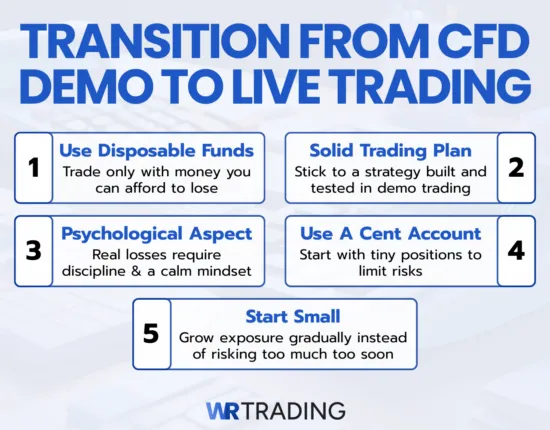 TRANSITION FROM CFD DEMO TO LIVE TRADING

1
Use Disposable Funds
Trade only with money you can afford to lose

Solid Trading Plan
Stick to a strategy built and tested in demo trading
2

3
Psychological Aspect
Real losses require discipline & a calm mindset

Use A Cent Account
Start with tiny positions to limit risks
4

5
Start Small
Grow exposure gradually instead of risking too much too soon

WR TRADING